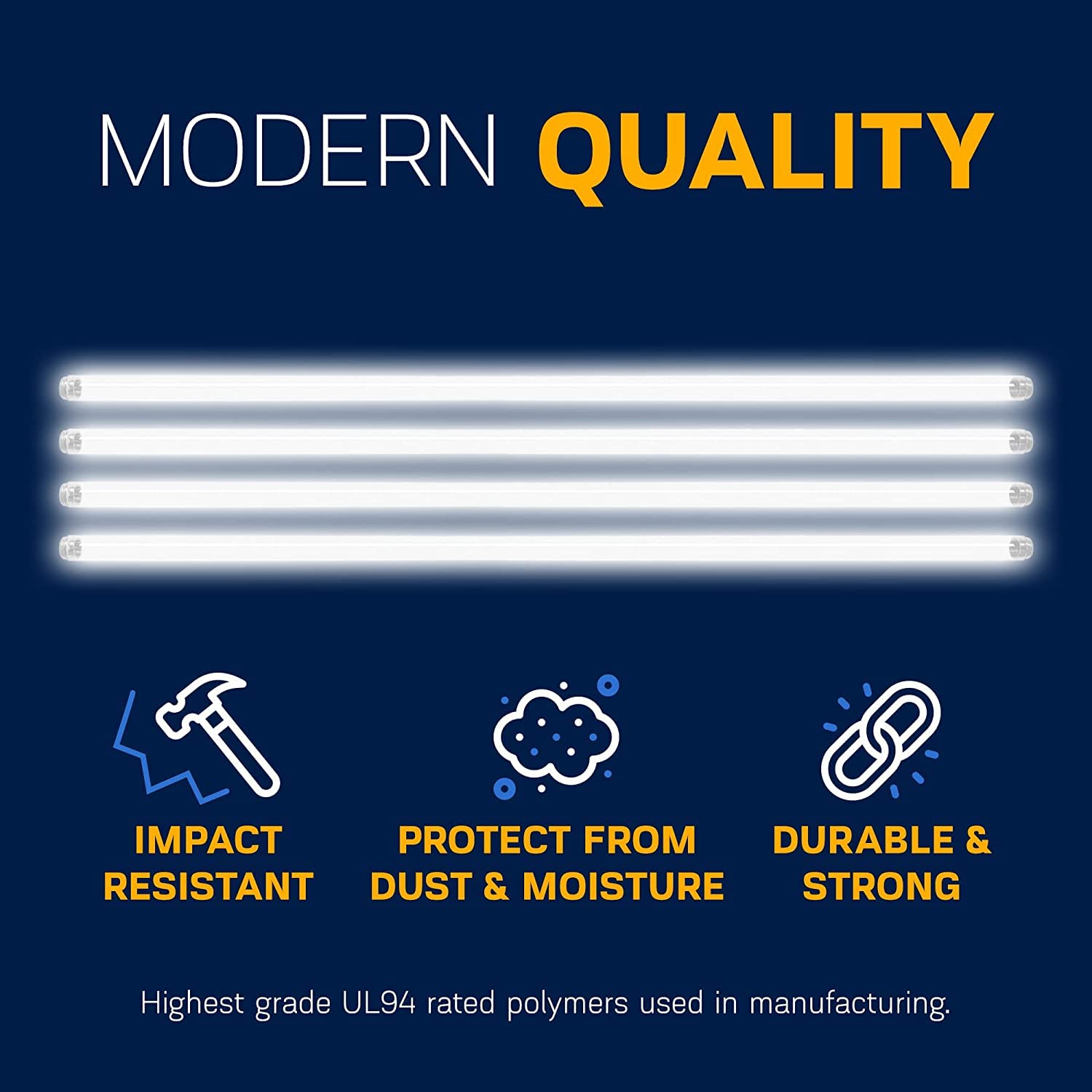 MODERN QUALITY

IMPACT RESISTANT

PROTECT FROM DUST & MOISTURE

DURABLE & STRONG

Highest grade UL94 rated polymers used in manufacturing.